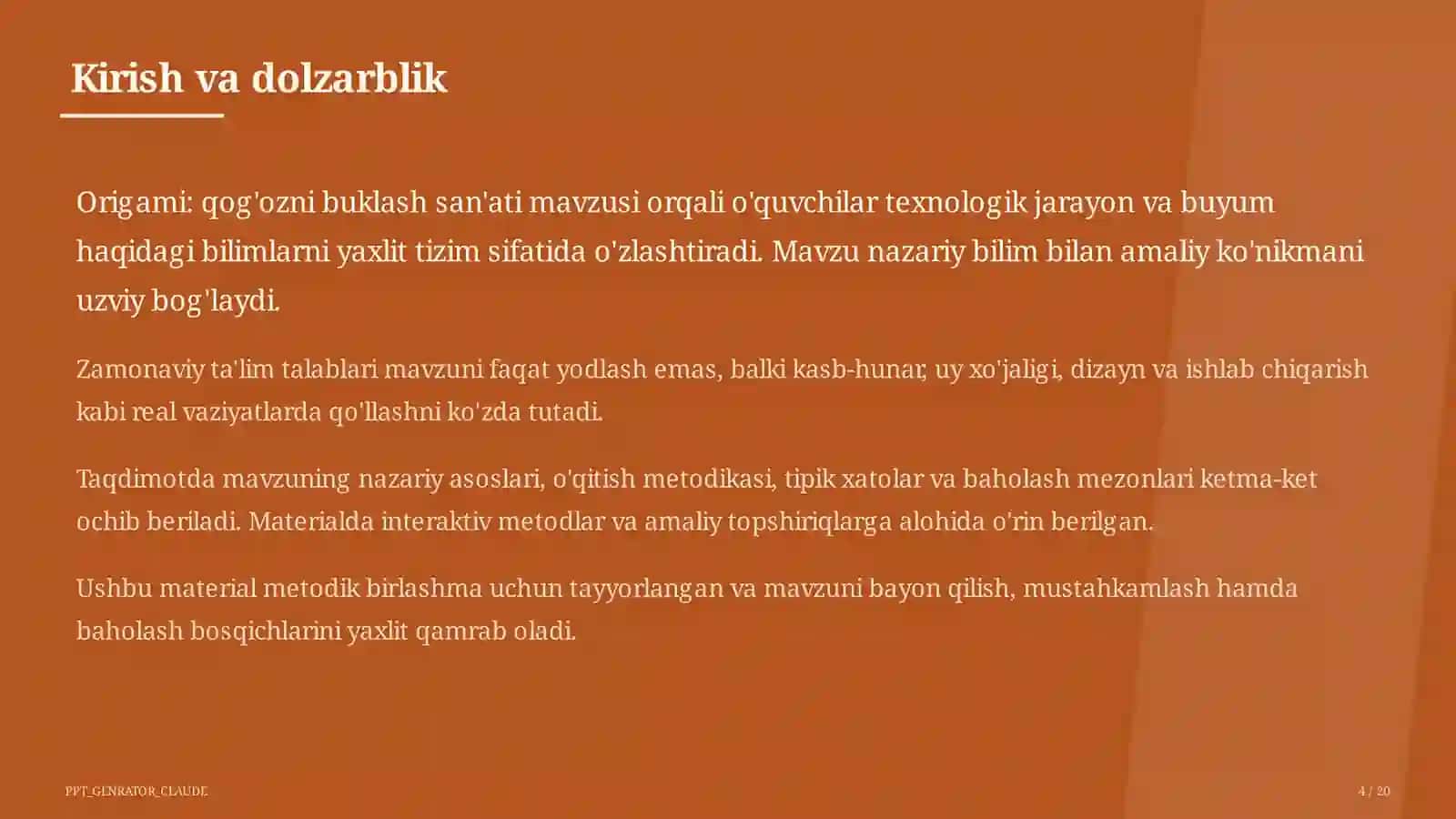 Kirish va dolzarblik

Origami: qog'ozni buklash san'ati mavzusi orqali o'quvchilar texnologik jarayon va buyum haqidagi bilimlarni yaxlit tizim sifatida o'zlashtiradi. Mavzu nazariy bilim bilan amaliy ko'nikmani uzviy bog'laydi.

Zamonaviy ta'lim talablari mavzuni faqat yodlash emas, balki kasb-hunar, uy xo'jaligi, dizayn va ishlab chiqarish kabi real vaziyatlarda qo'llashni ko'zda tutadi.

Taqdimotda mavzuning nazariy asoslari, o'qitish metodikasi, tipik xatolar va baholash mezonlari ketma-ket ochib beriladi. Materialda interaktiv metodlar va amaliy topshiriqlarga alohida o'rin berilgan.

Ushbu material metodik birlashma uchun tayyorlangan va mavzuni bayon qilish, mustahkamlash hamda baholash bosqichlarini yaxlit qamrab oladi.

PPT_GENRATOR_CLAUDE

4 / 20